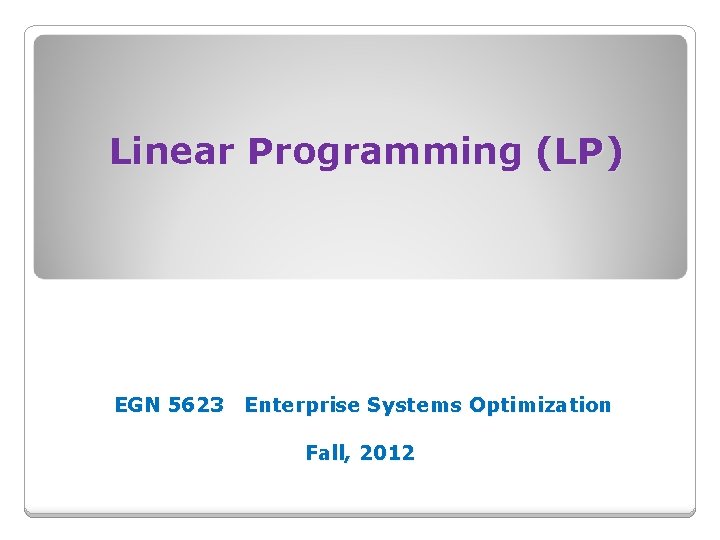 Linear Programming (LP)

EGN 5623 Enterprise Systems Optimization

Fall, 2012